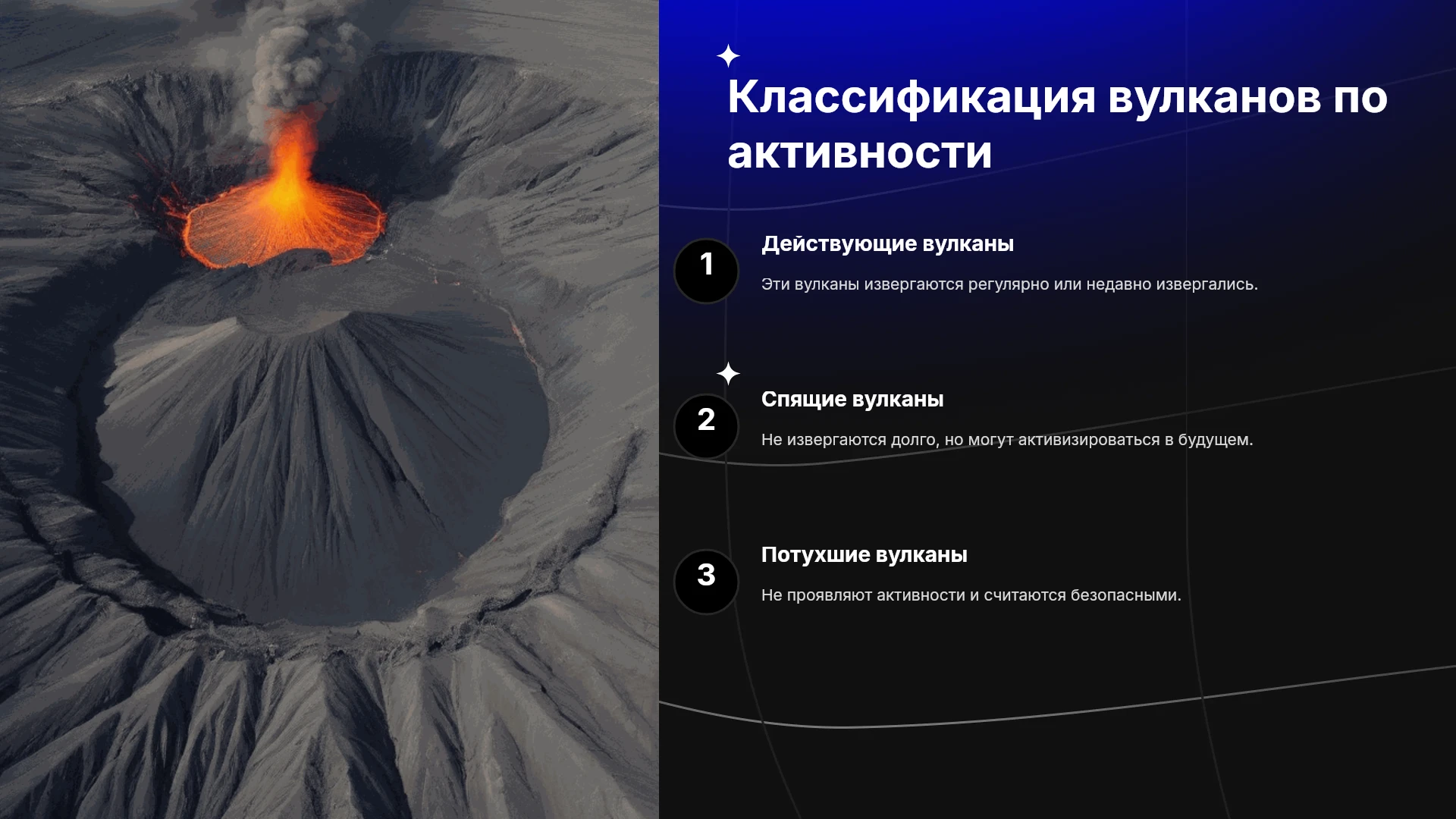 Классификация вулканов по активности

1

Действующие вулканы

Эти вулканы извергаются регулярно или недавно извергались.

2

Спящие вулканы

Не извергаются долго, но могут активизироваться в будущем.

3

Потухшие вулканы

Не проявляют активности и считаются безопасными.